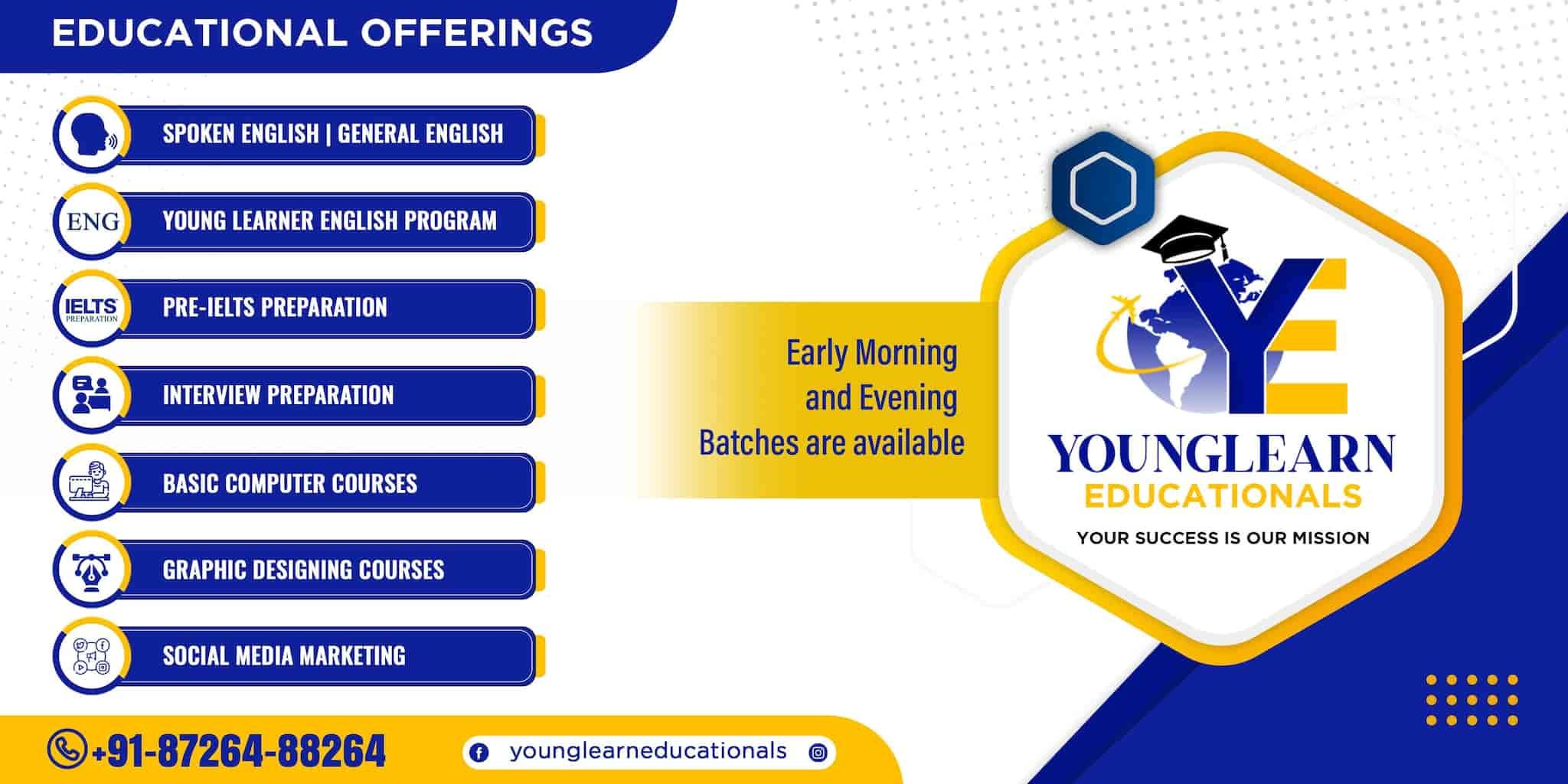 EDUCATIONAL OFFERINGS

SPOKEN ENGLISH | GENERAL ENGLISH

ENG

YOUNG LEARNER ENGLISH PROGRAM

IELTS PREPARATION

PRE-IELTS PREPARATION

INTERVIEW PREPARATION

BASIC COMPUTER COURSES

GRAPHIC DESIGNING COURSES

SOCIAL MEDIA MARKETING

Early Morning and Evening Batches are available

YE

YOUNGLEARN EDUCATIONALS

YOUR SUCCESS IS OUR MISSION

+91-87264-88264

younglearneducationals